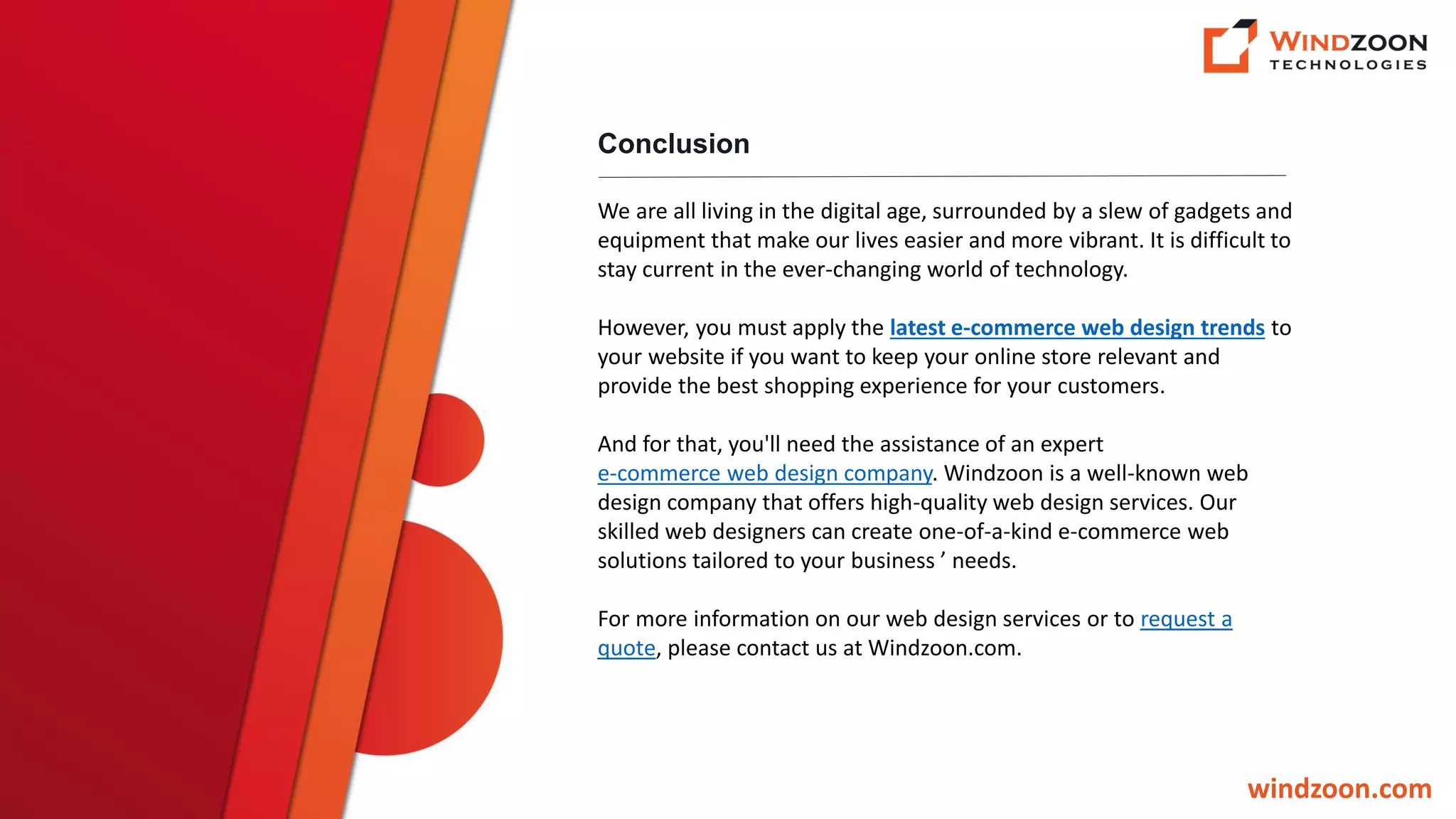 WINDZOON
TECHNOLOGIES

Conclusion

We are all living in the digital age, surrounded by a slew of gadgets and equipment that make our lives easier and more vibrant. It is difficult to stay current in the ever-changing world of technology.

However, you must apply the latest e-commerce web design trends to your website if you want to keep your online store relevant and provide the best shopping experience for your customers.

And for that, you'll need the assistance of an expert e-commerce web design company. Windzoon is a well-known web design company that offers high-quality web design services. Our skilled web designers can create one-of-a-kind e-commerce web solutions tailored to your business ’ needs.

For more information on our web design services or to request a quote, please contact us at Windzoon.com.

windzoon.com